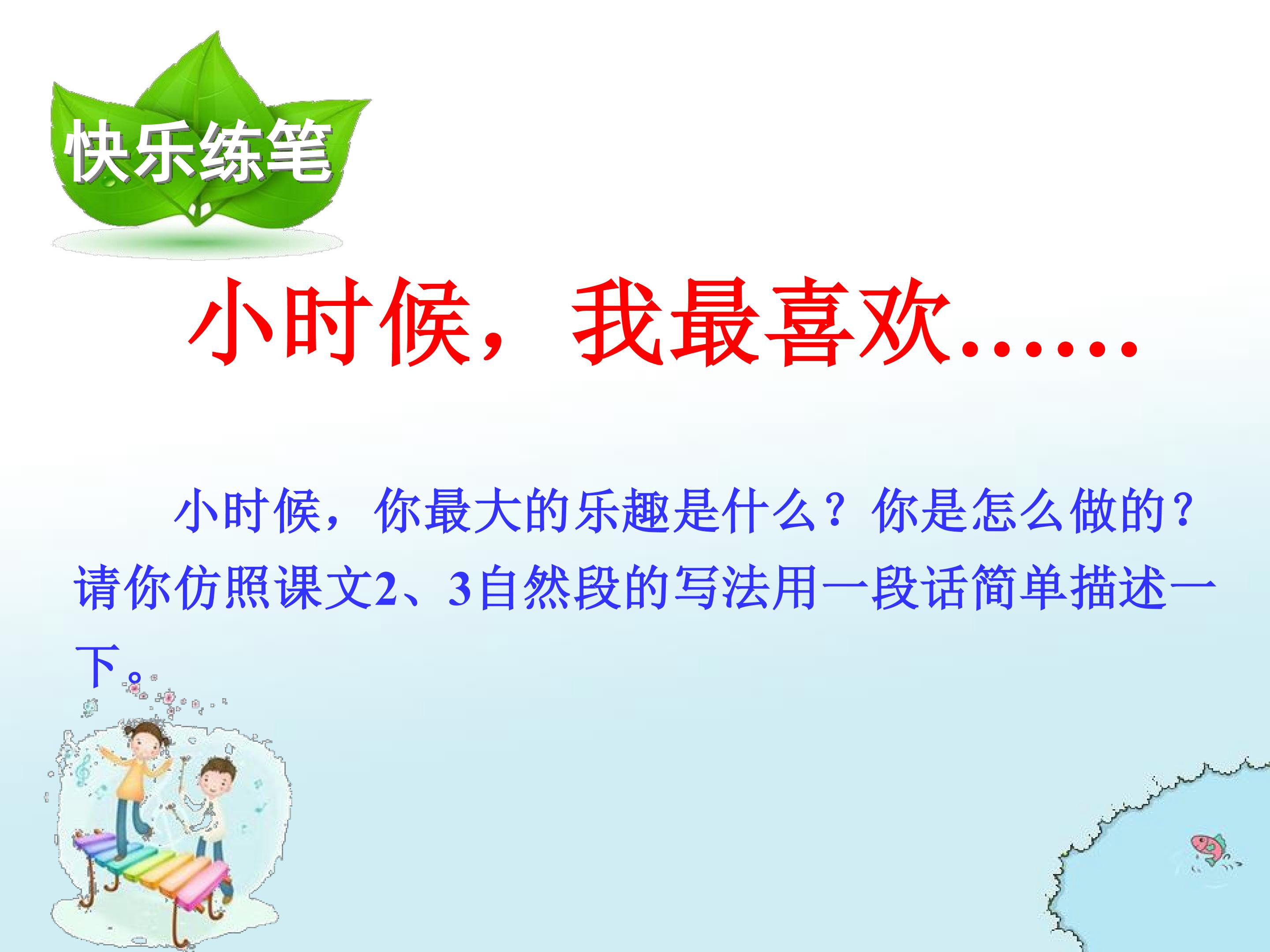 快乐练笔

小时候，我最喜欢……

小时候，你最大的乐趣是什么？你是怎么做的？请你仿照课文2、3自然段的写法用一段话简单描述一下。